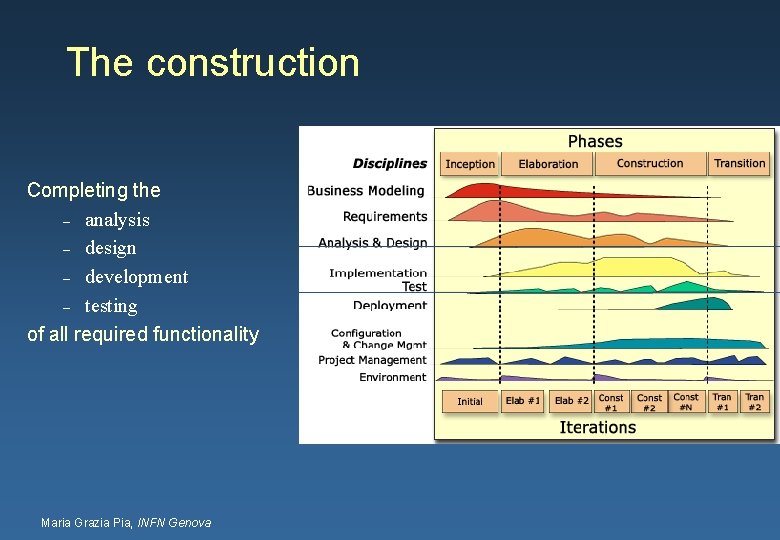 The construction

Completing the
– analysis
– design
– development
– testing
of all required functionality

Phases
Disciplines
Inception
Elaboration
Construction
Transition
Business Modeling
Requirements
Analysis & Design
Implementation
Test
Deployment
Configuration & Change Mgmt
Project Management
Environment
Initial
Elab #1
Elab #2
Const #1
Const #2
Const #N
Tran #1
Tran #2
Iterations

Maria Grazia Pia, INFN Genova